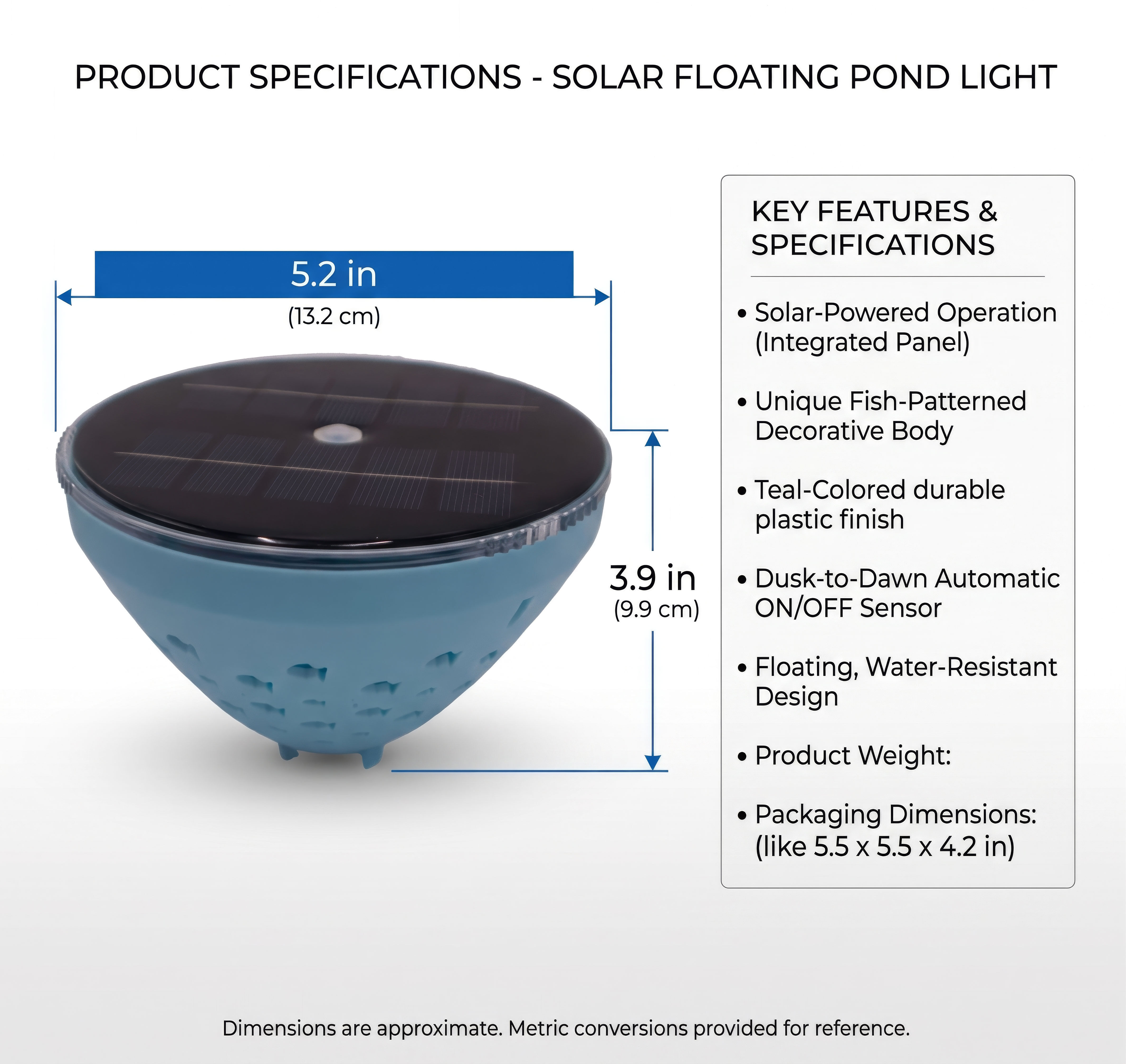 PRODUCT SPECIFICATIONS - SOLAR FLOATING POND LIGHT

5.2 in
(13.2 cm)

3.9 in
(9.9 cm)

KEY FEATURES & SPECIFICATIONS

• Solar-Powered Operation (Integrated Panel)

• Unique Fish-Patterned Decorative Body

• Teal-Colored durable plastic finish

• Dusk-to-Dawn Automatic ON/OFF Sensor

• Floating, Water-Resistant Design

• Product Weight:

• Packaging Dimensions: (like 5.5 x 5.5 x 4.2 in)

Dimensions are approximate. Metric conversions provided for reference.